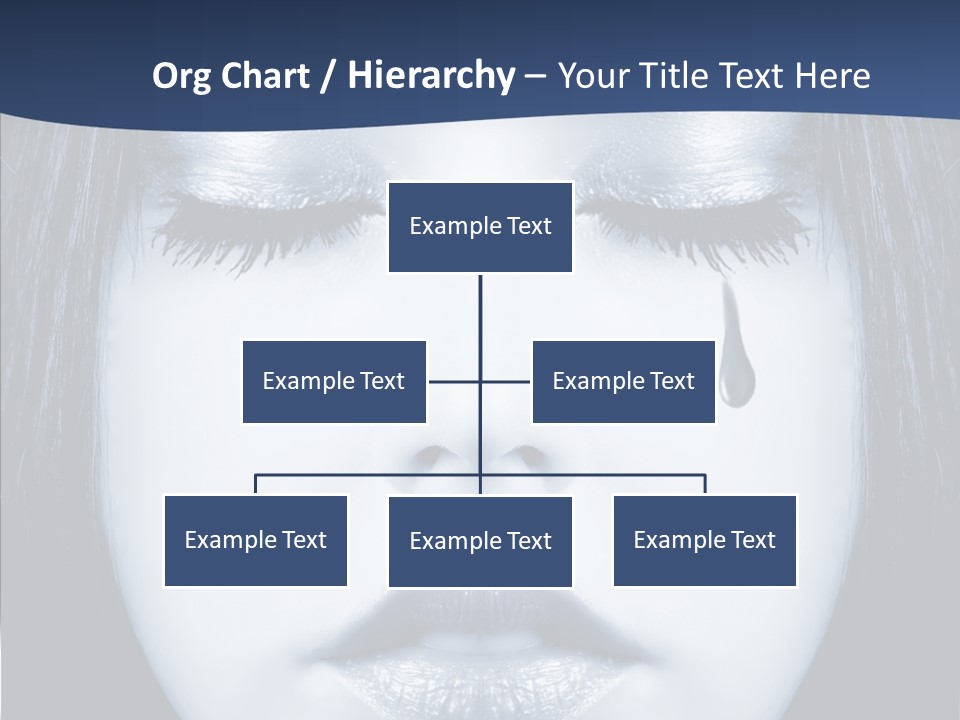 Org Chart / Hierarchy – Your Title Text Here

Example Text

Example Text

Example Text

Example Text

Example Text

Example Text